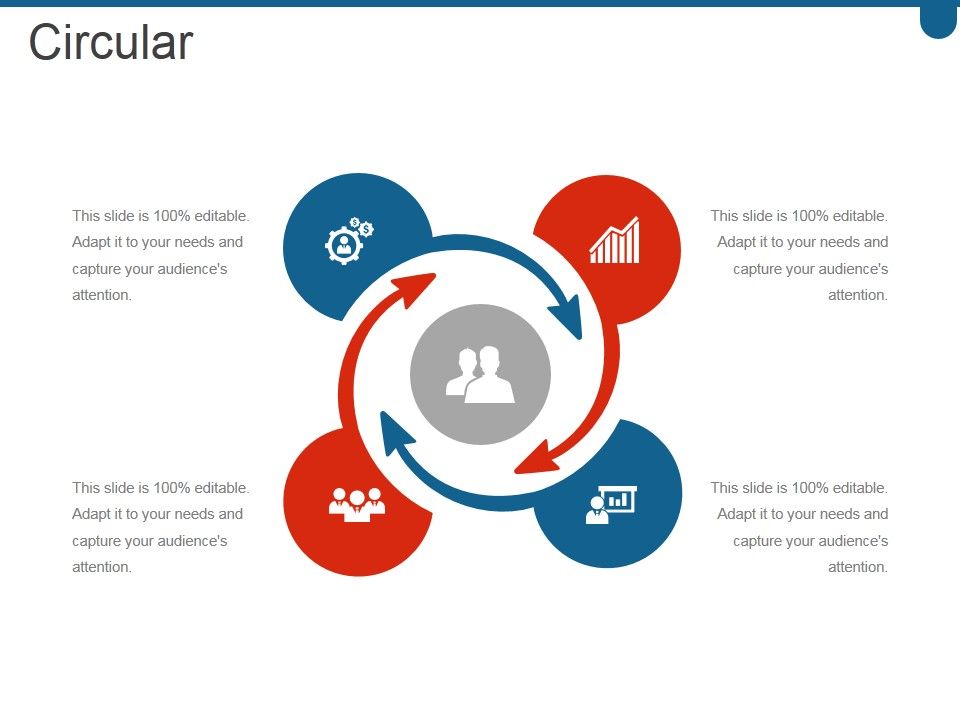 Circular

This slide is 100% editable. Adapt it to your needs and capture your audience's attention.

This slide is 100% editable. Adapt it to your needs and capture your audience's attention.

This slide is 100% editable. Adapt it to your needs and capture your audience's attention.

This slide is 100% editable. Adapt it to your needs and capture your audience's attention.